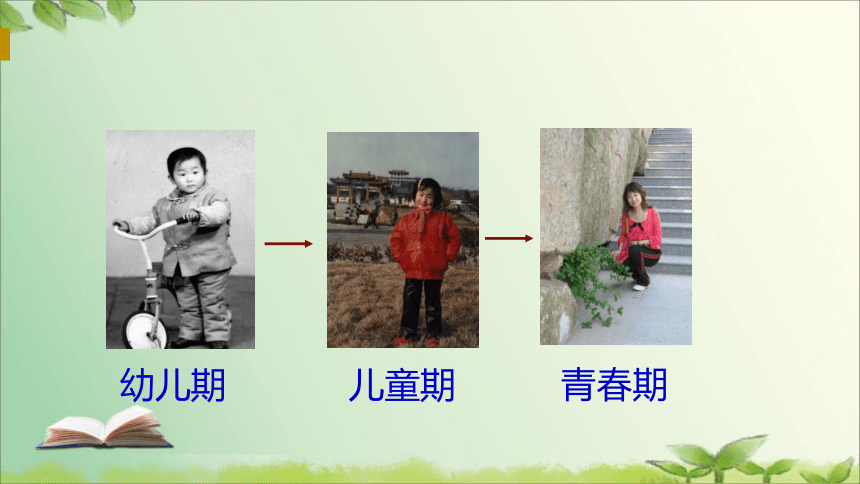 幼儿期

儿童期

青春期